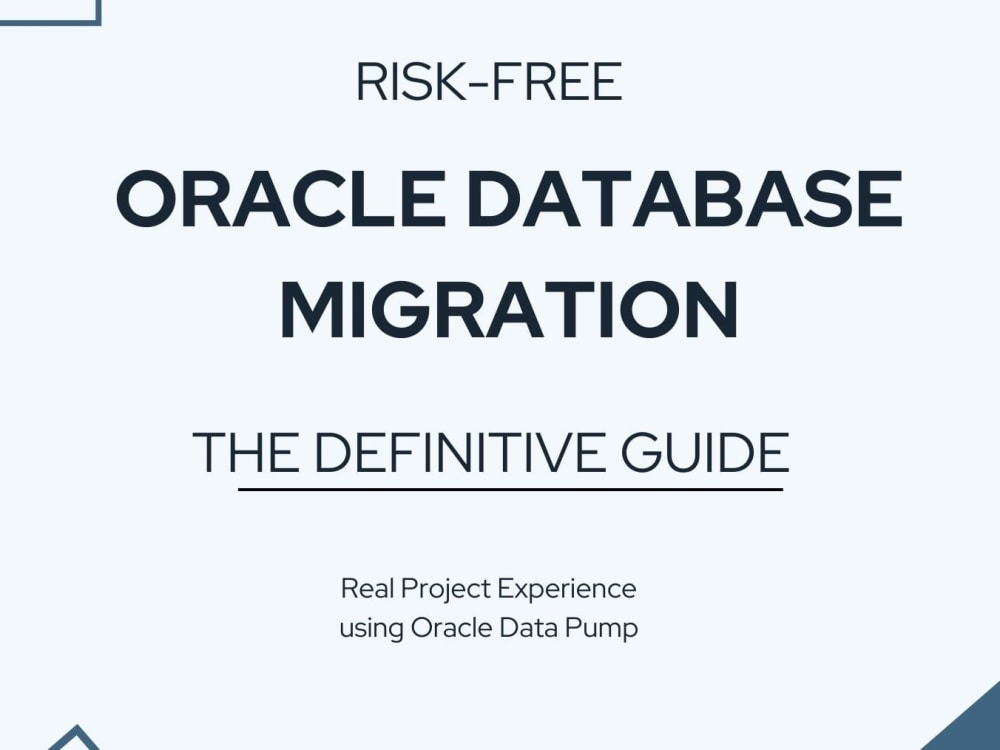 RISK-FREE

ORACLE DATABASE MIGRATION

THE DEFINITIVE GUIDE

Real Project Experience
using Oracle Data Pump